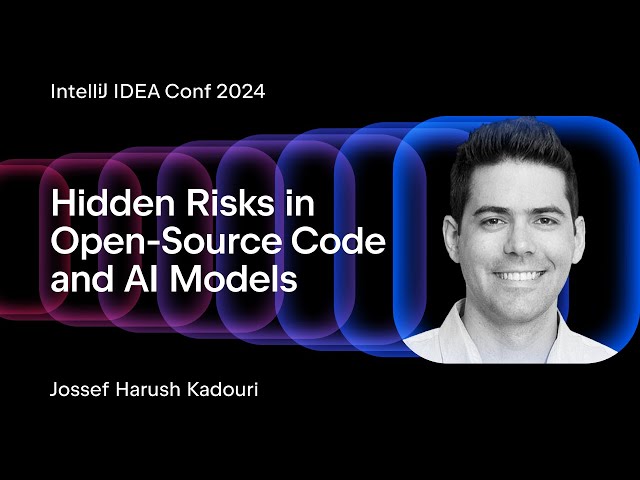 IntelliJ IDEA Conf 2024

Hidden Risks in Open-Source Code and AI Models

Jossef Harush Kadouri